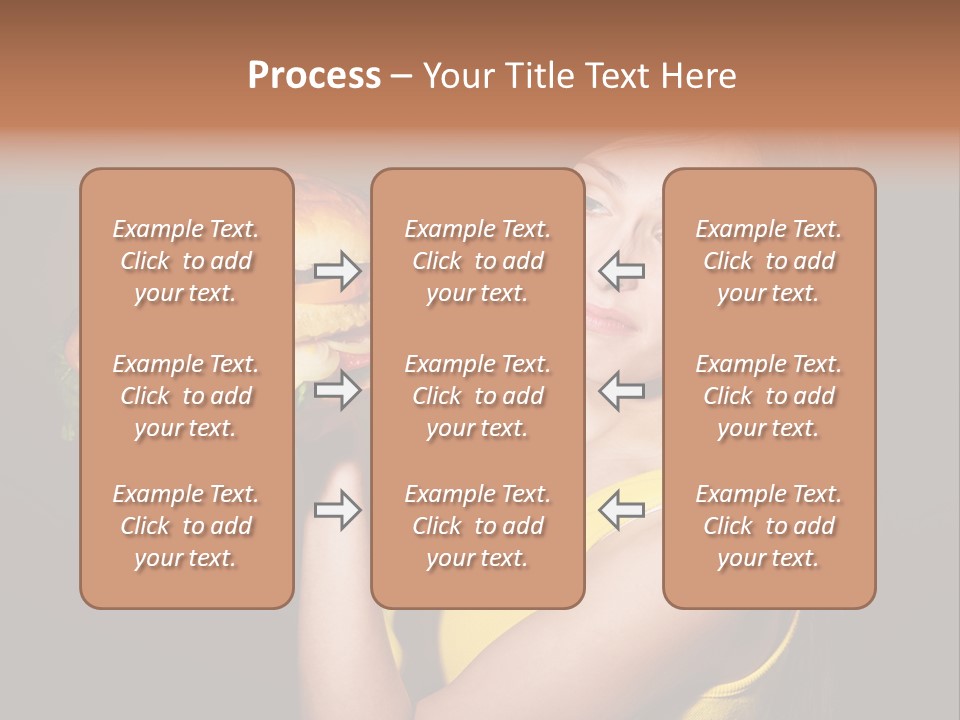 Process – Your Title Text Here

Example Text. Click to add your text.

Example Text. Click to add your text.

Example Text. Click to add your text.

Example Text. Click to add your text.

Example Text. Click to add your text.

Example Text. Click to add your text.

Example Text. Click to add your text.

Example Text. Click to add your text.

Example Text. Click to add your text.